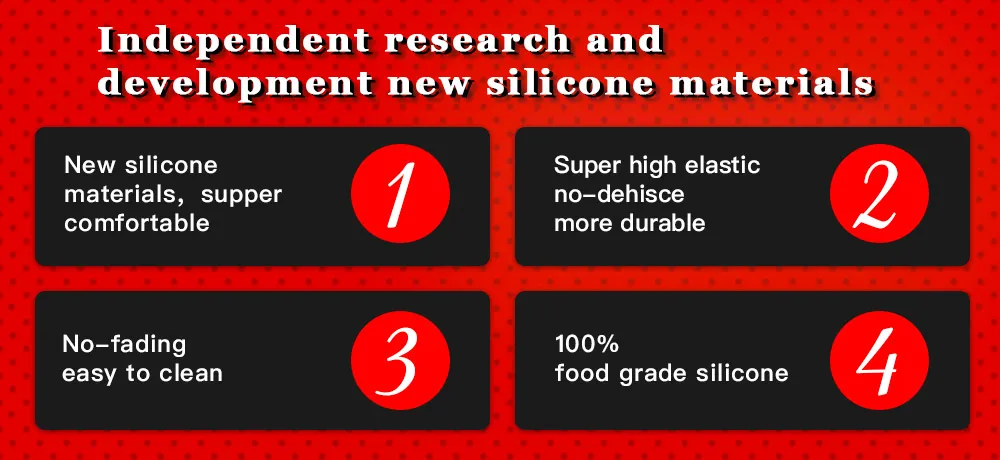 Independent research and development new silicone materials

New silicone materials, supper comfortable

1

Super high elastic no-dehisce more durable

2

No-fading easy to clean

3

100% food grade silicone

4